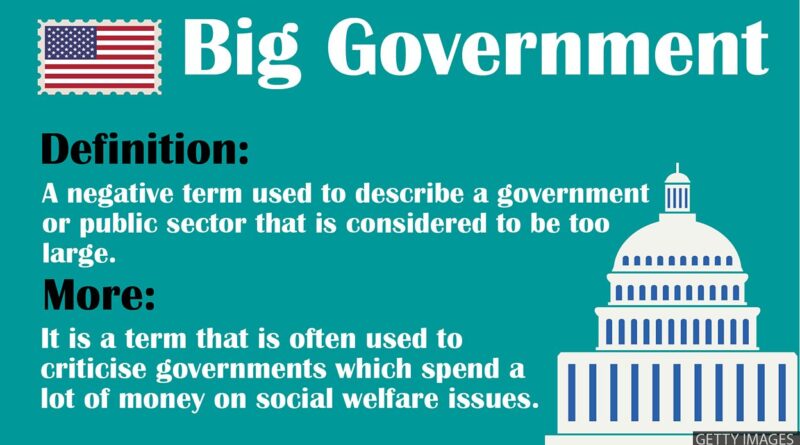 Big Government

Definition:

A negative term used to describe a government or public sector that is considered to be too large.

More:

It is a term that is often used to criticise governments which spend a lot of money on social welfare issues.

GETTY IMAGES